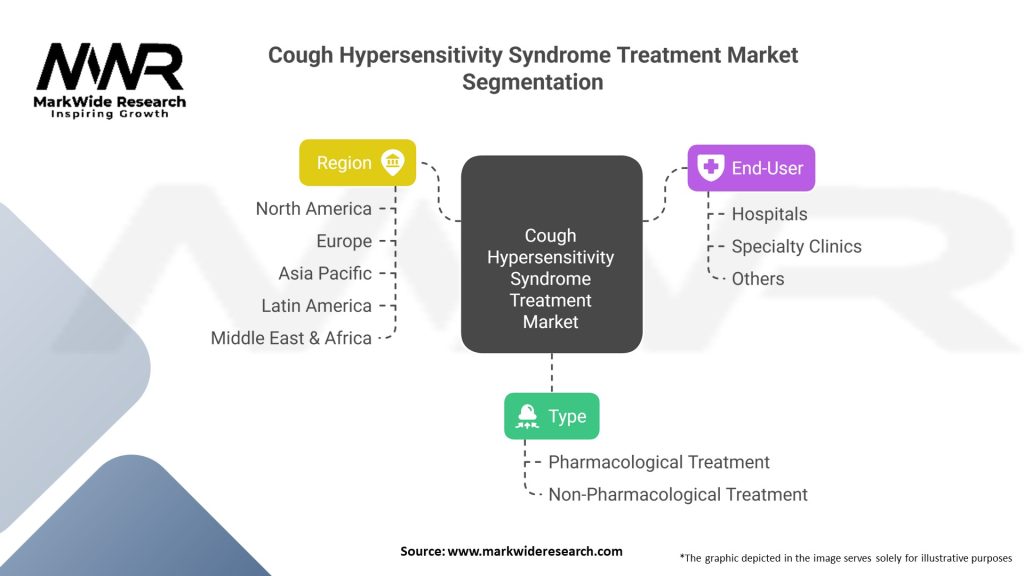 MWR
MarkWide Research
Inspiring Growth

Cough Hypersensitivity Syndrome Treatment Market Segmentation

Region
North America
Europe
Asia Pacific
Latin America
Middle East & Africa

Cough Hypersensitivity Syndrome Treatment Market

End-User
Hospitals
Specialty Clinics
Others

Type
Pharmacological Treatment
Non-Pharmacological Treatment

Source: www.markwideresearch.com

*The graphic depicted in the image serves solely for illustrative purposes